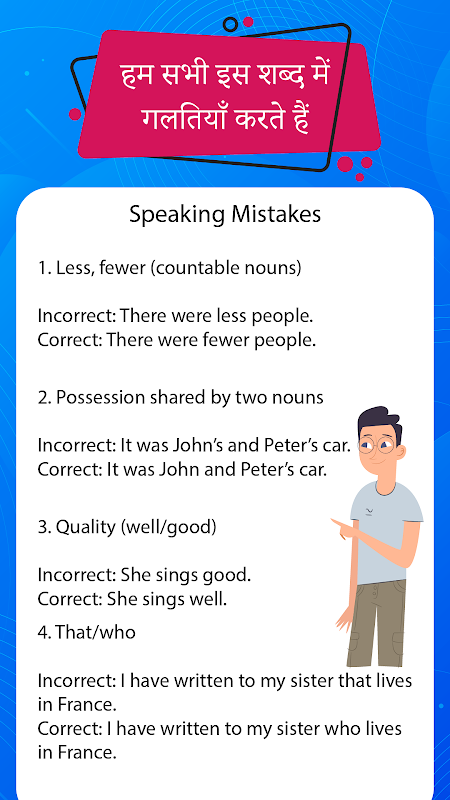 हम सभी इस शब्द में गलतियाँ करते हैं

Speaking Mistakes

1. Less, fewer (countable nouns)

Incorrect: There were less people.
Correct: There were fewer people.

2. Possession shared by two nouns

Incorrect: It was John's and Peter's car.
Correct: It was John and Peter's car.

3. Quality (well/good)

Incorrect: She sings good.
Correct: She sings well.

4. That/who

Incorrect: I have written to my sister that lives in France.
Correct: I have written to my sister who lives in France.